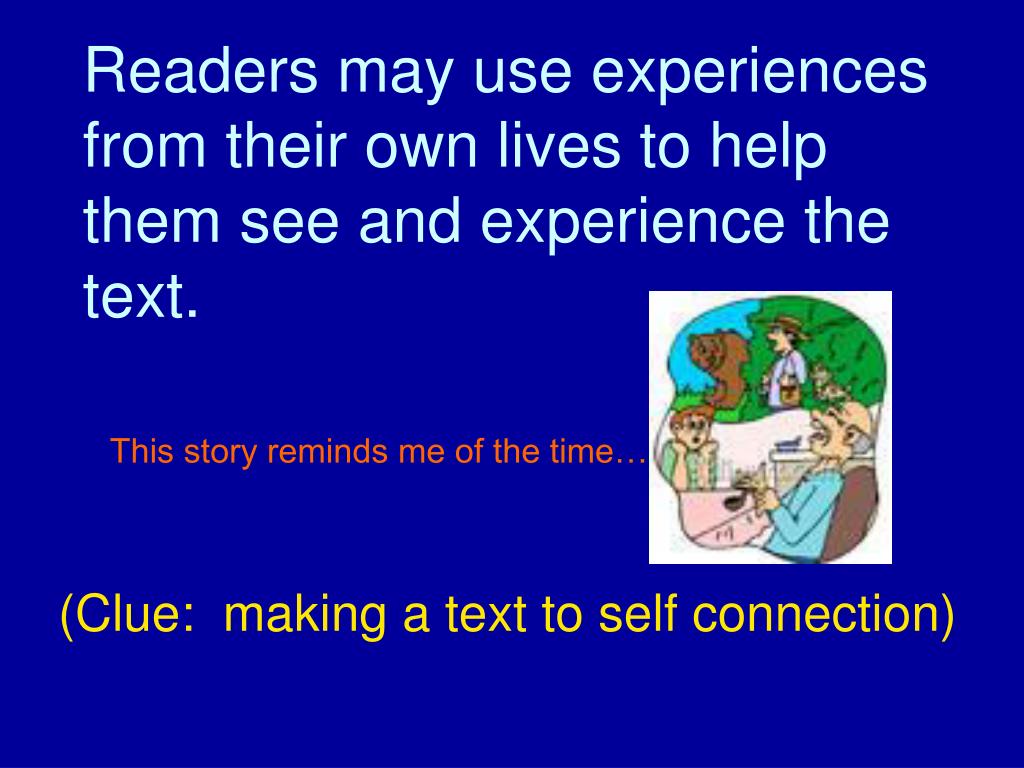 Readers may use experiences from their own lives to help them see and experience the text.

This story reminds me of the time…

(Clue: making a text to self connection)